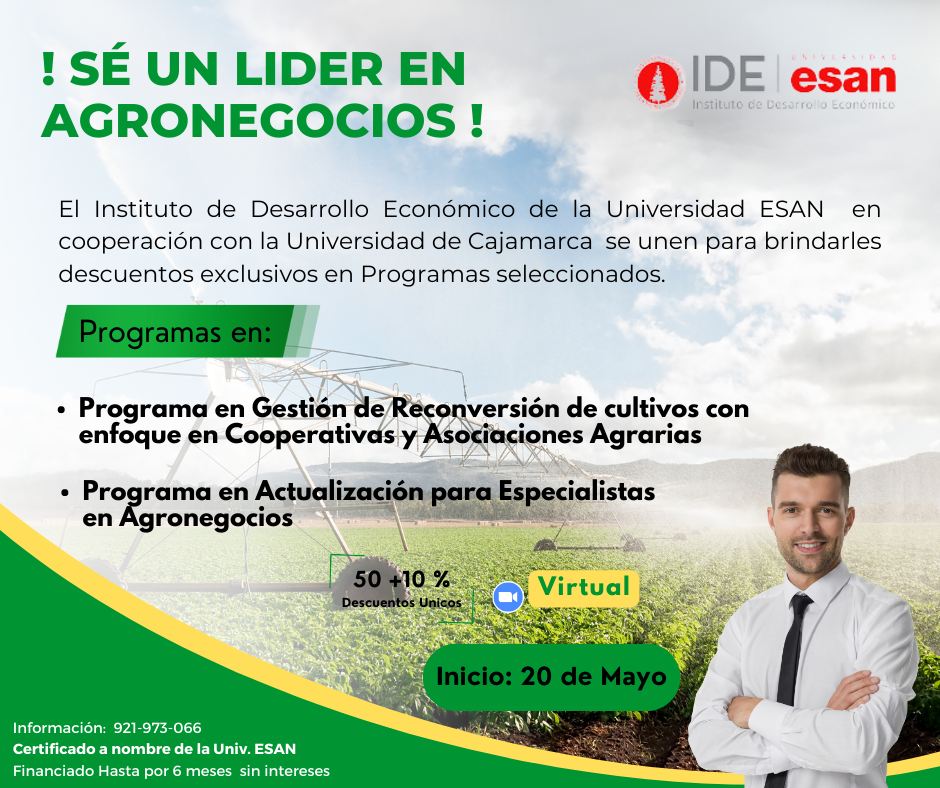 ! SÉ UN LIDER EN AGRONEGOCIOS !

IDE | UNIVERSIDAD esan
Instituto de Desarrollo Económico

El Instituto de Desarrollo Económico de la Universidad ESAN en cooperación con la Universidad de Cajamarca se unen para brindarles descuentos exclusivos en Programas seleccionados.

Programas en:

• Programa en Gestión de Reconversión de cultivos con enfoque en Cooperativas y Asociaciones Agrarias

• Programa en Actualización para Especialistas en Agronegocios

50 +10 %
Descuentos Unicos

Virtual

Inicio: 20 de Mayo

Información: 921-973-066
Certificado a nombre de la Univ. ESAN
Financiado Hasta por 6 meses sin intereses